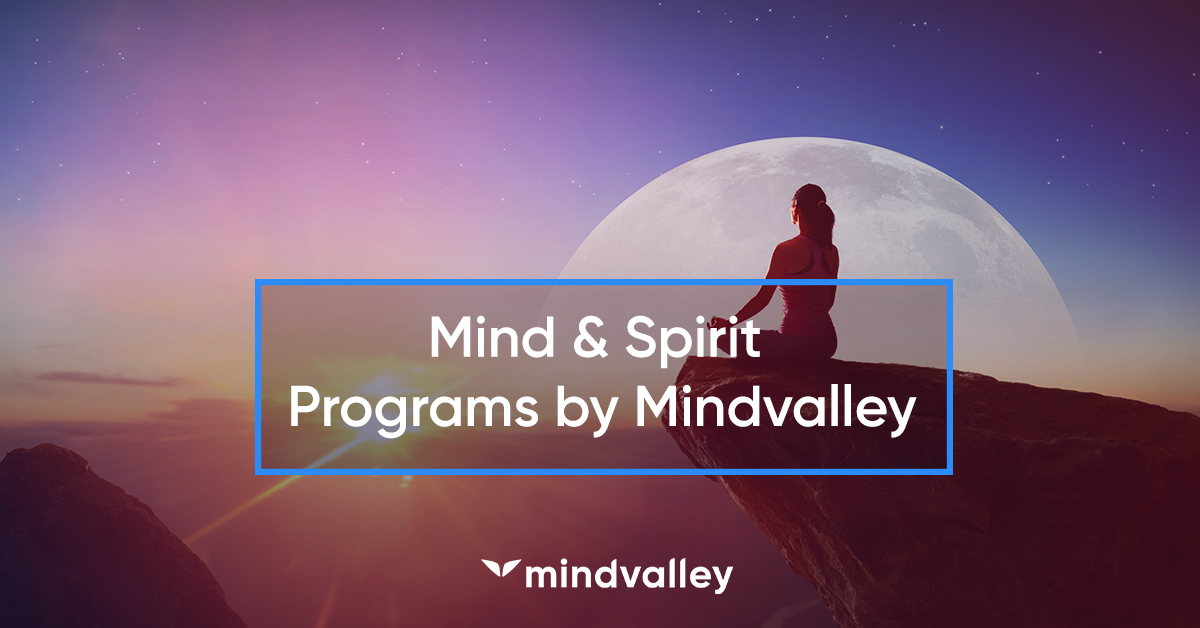 Mind & Spirit
Programs by Mindvalley

mindvalley